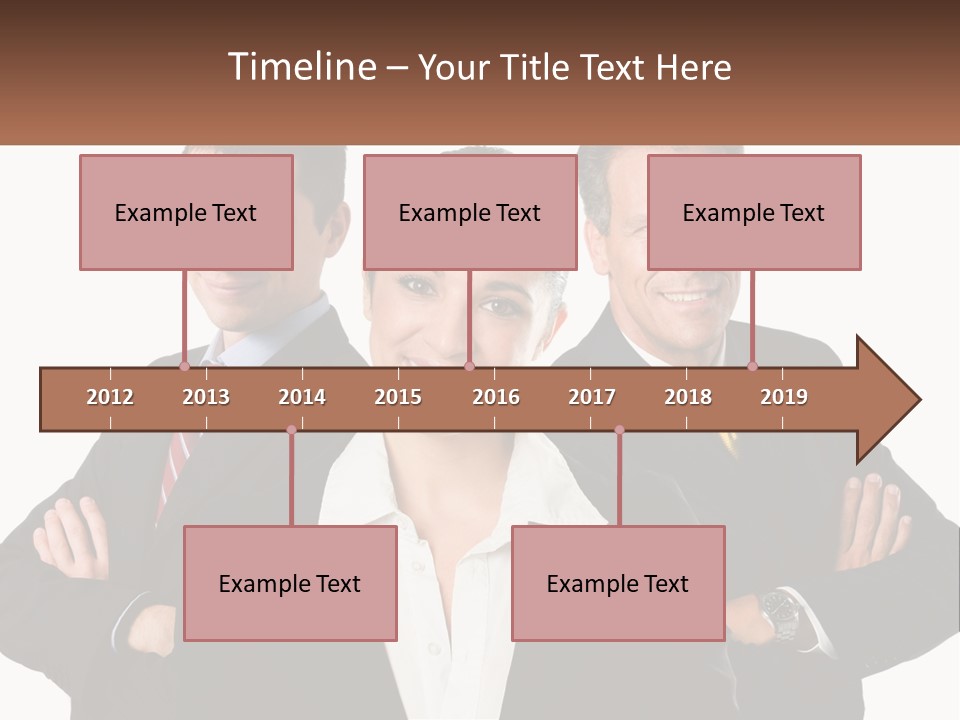 Timeline – Your Title Text Here

Example Text

Example Text

Example Text

2012 2013 2014 2015 2016 2017 2018 2019

Example Text

Example Text